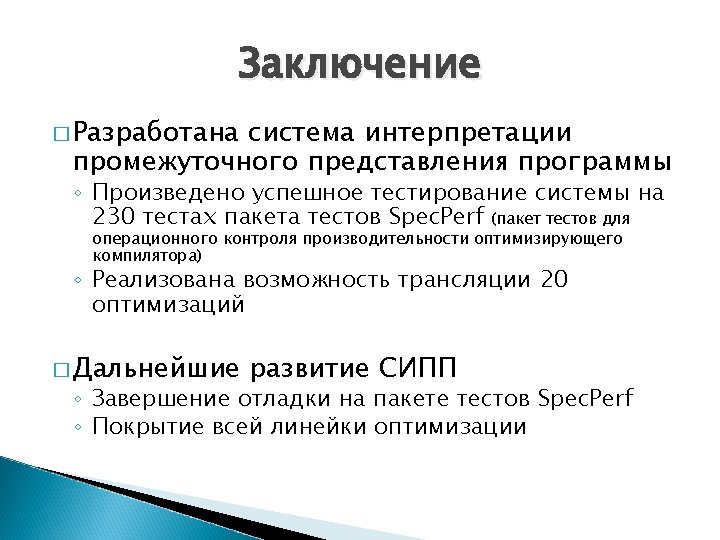 Заключение

□ Разработана система интерпретации промежуточного представления программы

◦ Произведено успешное тестирование системы на 230 тестах пакета тестов SpecPerf (пакет тестов для операционного контроля производительности оптимизирующего компилятора)

◦ Реализована возможность трансляции 20 оптимизаций

□ Дальнейшие развитие СИПП

◦ Завершение отладки на пакете тестов SpecPerf

◦ Покрытие всей линейки оптимизации